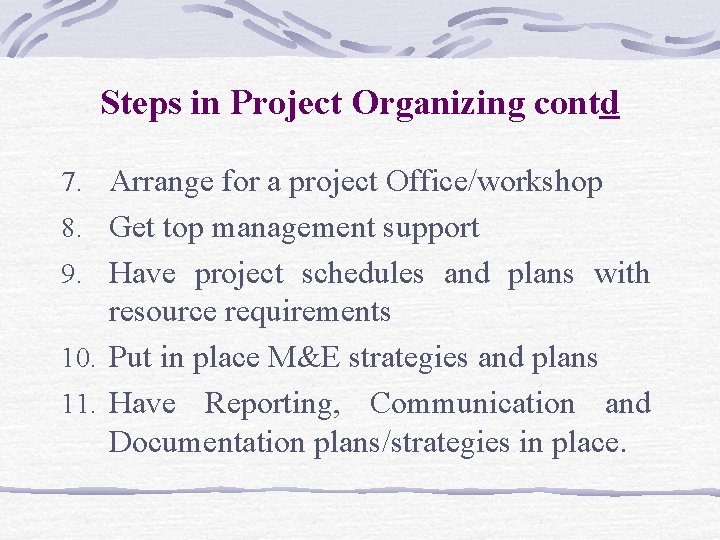 Steps in Project Organizing contd

7. Arrange for a project Office/workshop
8. Get top management support
9. Have project schedules and plans with resource requirements
10. Put in place M&E strategies and plans
11. Have Reporting, Communication and Documentation plans/strategies in place.